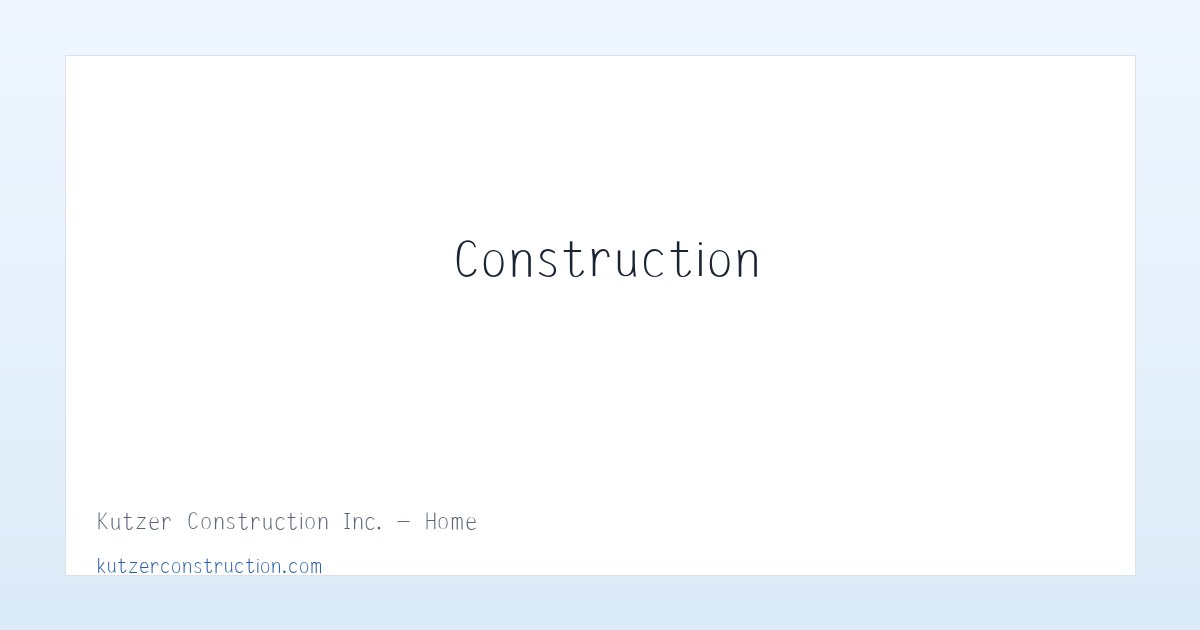 Construction

Kutzer Construction Inc. — Home

kutzerconstruction.com